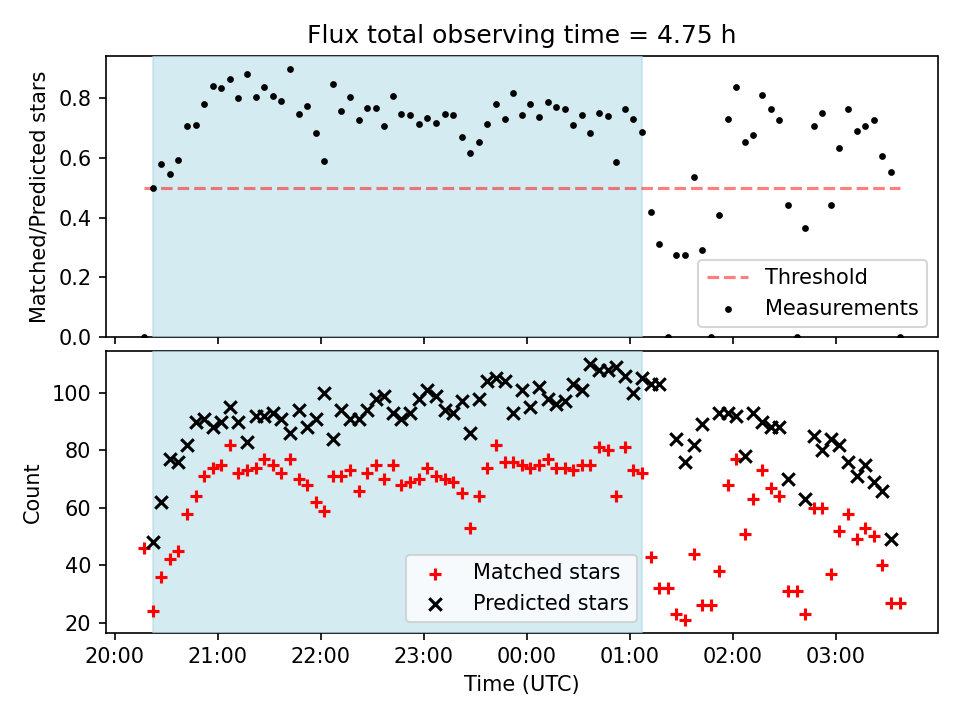 Flux total observing time = 4.75 h

Matched/Predicted stars

0.8
0.6
0.4
0.2
0.0

Threshold
Measurements

Count

100
80
60
40
20

Matched stars
Predicted stars

20:00 21:00 22:00 23:00 00:00 01:00 02:00 03:00

Time (UTC)